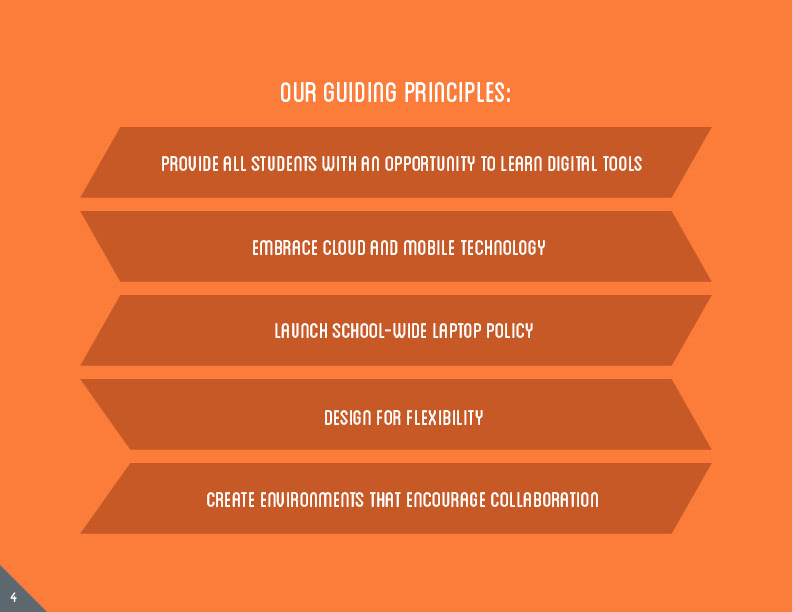 OUR GUIDING PRINCIPLES:

PROVIDE ALL STUDENTS WITH AN OPPORTUNITY TO LEARN DIGITAL TOOLS

EMBRACE CLOUD AND MOBILE TECHNOLOGY

LAUNCH SCHOOL-WIDE LAPTOP POLICY

DESIGN FOR FLEXIBILITY

CREATE ENVIRONMENTS THAT ENCOURAGE COLLABORATION

4